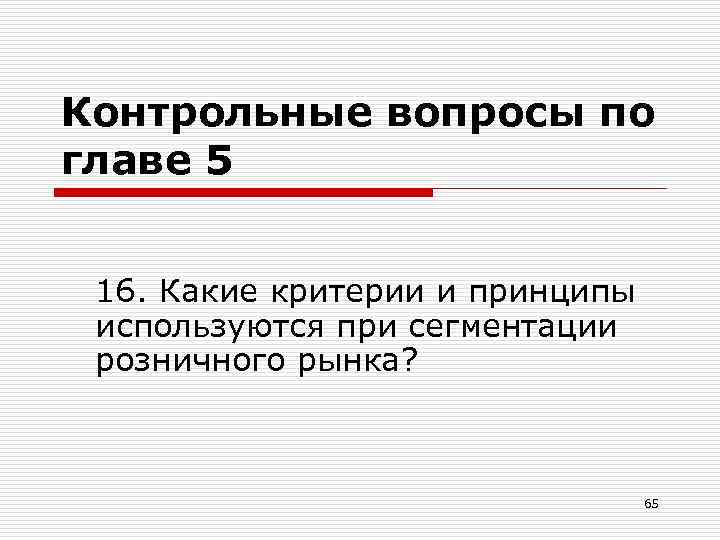 Контрольные вопросы по главе 5

16. Какие критерии и принципы используются при сегментации розничного рынка?

65